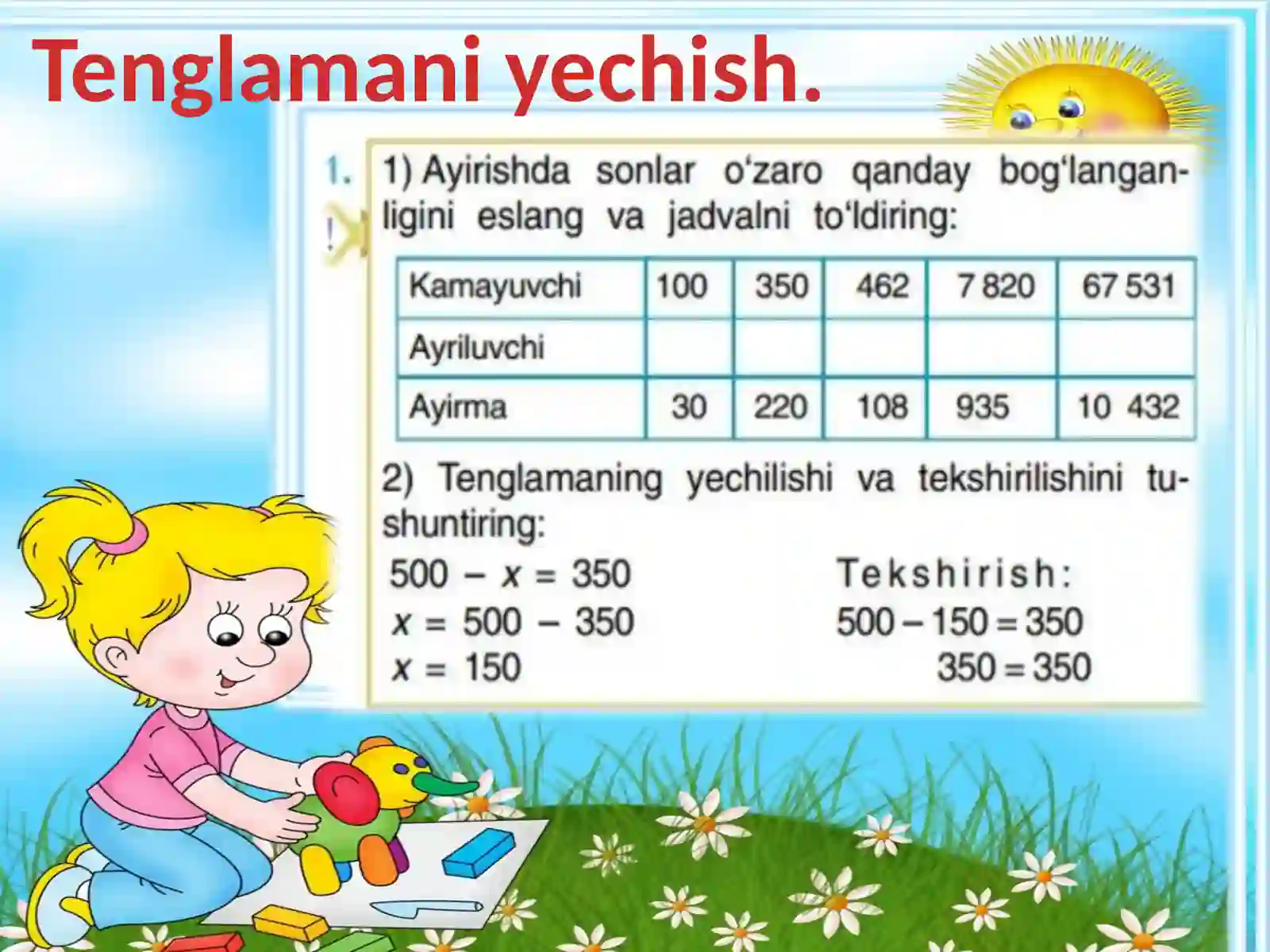 Tenglamani yechish.

1. 1) Ayirishda sonlar o‘zaro qanday bog‘langanligini eslang va jadvalni to‘ldiring:

!

| Kamayuvchi | 100 | 350 | 462 | 7 820 | 67 531 |
|---|---|---|---|---|---|
| Ayriluvchi | | | | | |
| Ayirma | 30 | 220 | 108 | 935 | 10 432 |

2) Tenglamaning yechilishi va tekshirilishini tushuntiring:

$500 - x = 350$
$x = 500 - 350$
$x = 150$

Tekshirish:
$500 - 150 = 350$
$350 = 350$